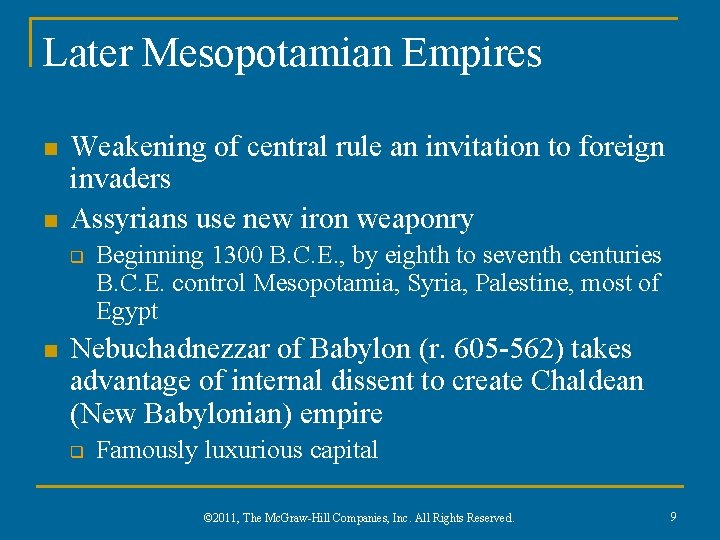 Later Mesopotamian Empires

- Weakening of central rule an invitation to foreign invaders
- Assyrians use new iron weaponry
  - Beginning 1300 B.C.E., by eighth to seventh centuries B.C.E. control Mesopotamia, Syria, Palestine, most of Egypt
- Nebuchadnezzar of Babylon (r. 605-562) takes advantage of internal dissent to create Chaldean (New Babylonian) empire
  - Famously luxurious capital

©2011, The McGraw-Hill Companies, Inc. All Rights Reserved.

9